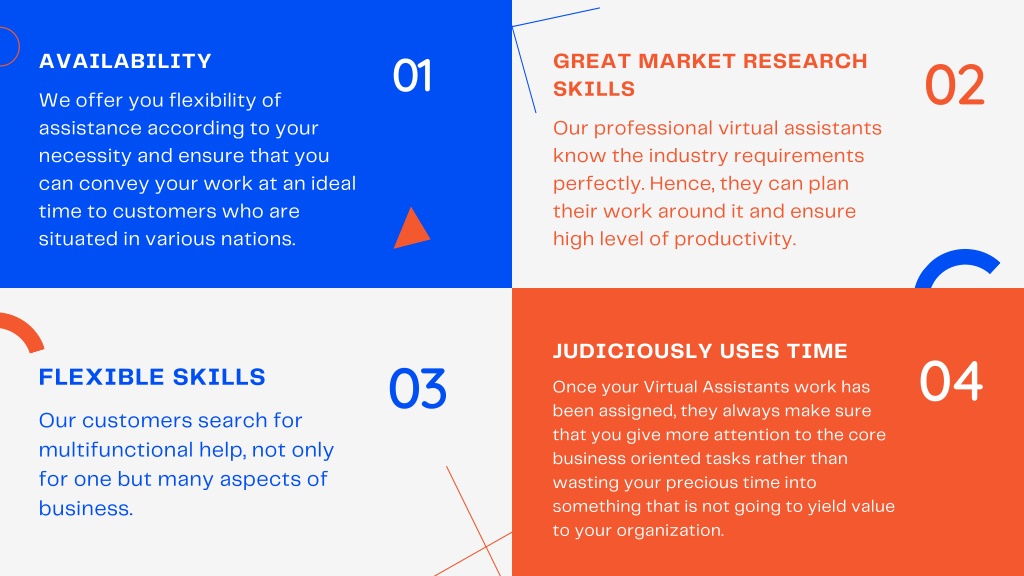 AVAILABILITY

01

We offer you flexibility of assistance according to your necessity and ensure that you can convey your work at an ideal time to customers who are situated in various nations.

GREAT MARKET RESEARCH SKILLS

02

Our professional virtual assistants know the industry requirements perfectly. Hence, they can plan their work around it and ensure high level of productivity.

FLEXIBLE SKILLS

03

Our customers search for multifunctional help, not only for one but many aspects of business.

JUDICIOUSLY USES TIME

04

Once your Virtual Assistants work has been assigned, they always make sure that you give more attention to the core business oriented tasks rather than wasting your precious time into something that is not going to yield value to your organization.